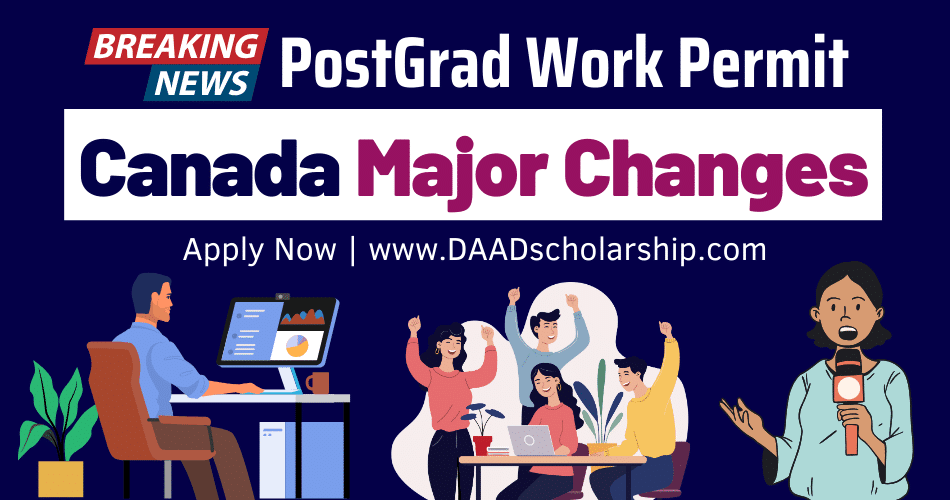 BREAKING NEWS PostGrad Work Permit

Canada Major Changes

Apply Now | www.DAADscholarship.com